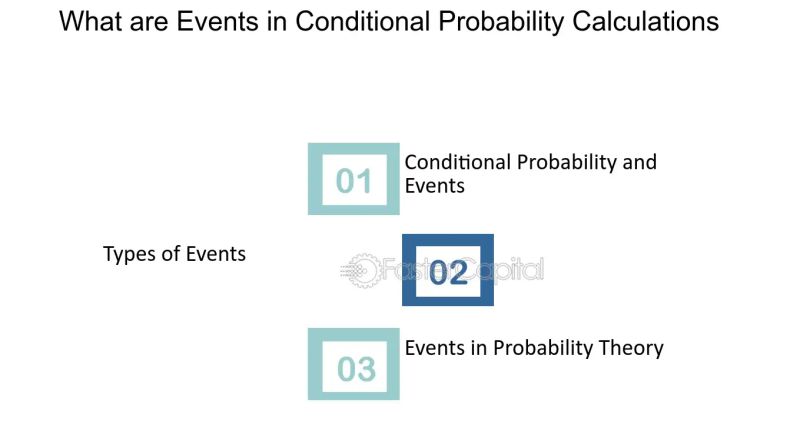 What are Events in Conditional Probability Calculations

01 Conditional Probability and Events

Types of Events 02

FasterCapital

03 Events in Probability Theory